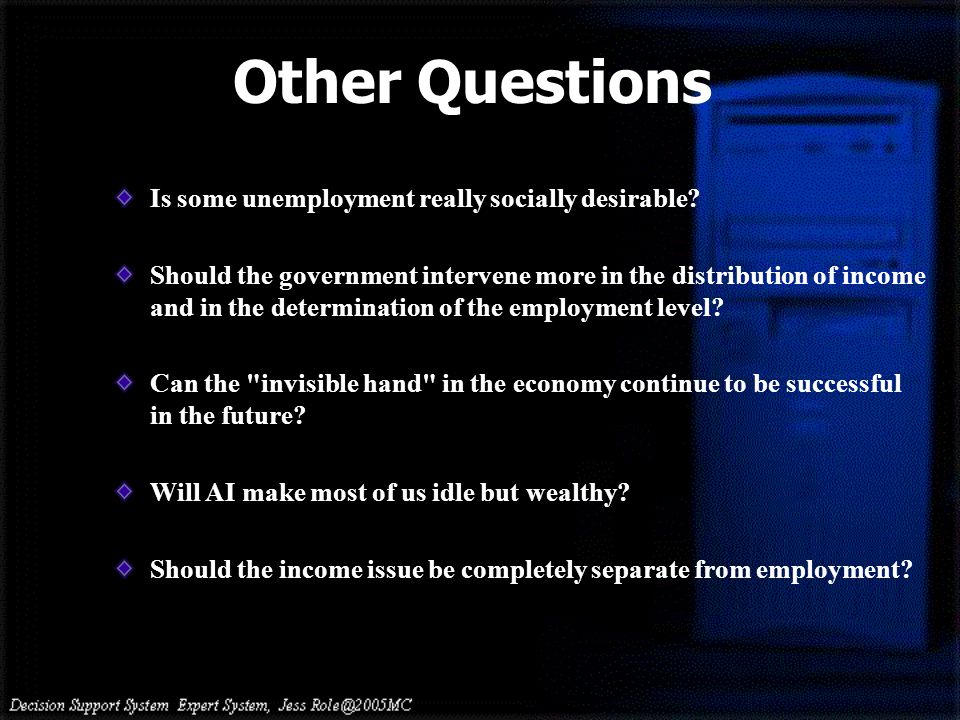 Other Questions

Is some unemployment really socially desirable?

Should the government intervene more in the distribution of income and in the determination of the employment level?

Can the "invisible hand" in the economy continue to be successful in the future?

Will AI make most of us idle but wealthy?

Should the income issue be completely separate from employment?

Decision Support System Expert System, Jess Role@2005MC